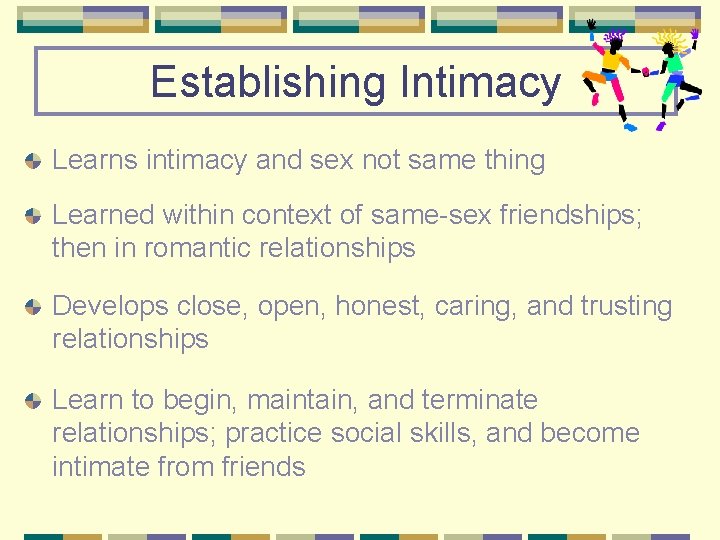 Establishing Intimacy

Learns intimacy and sex not same thing

Learned within context of same-sex friendships; then in romantic relationships

Develops close, open, honest, caring, and trusting relationships

Learn to begin, maintain, and terminate relationships; practice social skills, and become intimate from friends